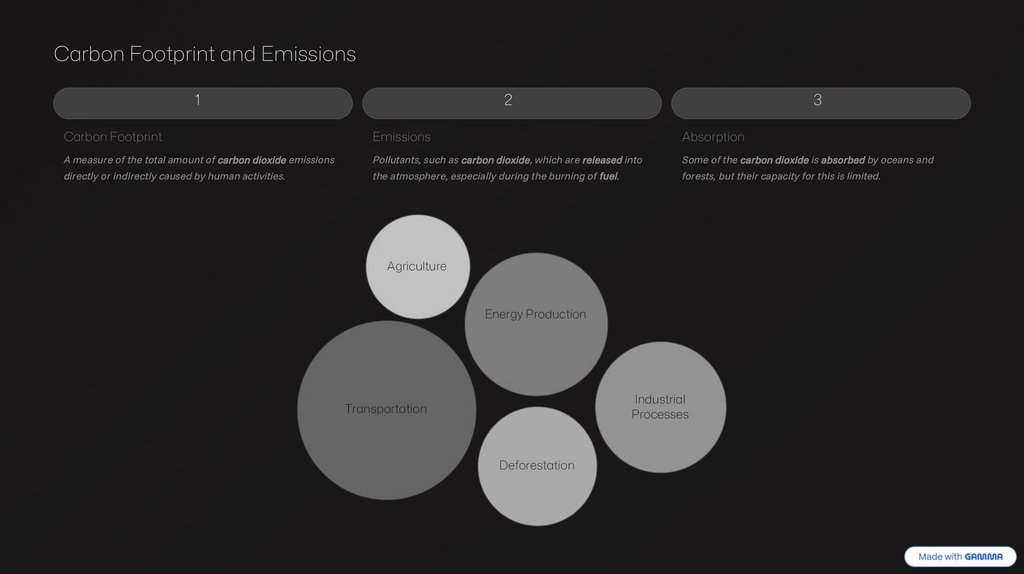 Carbon Footprint and Emissions

1

Carbon Footprint

A measure of the total amount of carbon dioxide emissions directly or indirectly caused by human activities.

2

Emissions

Pollutants, such as carbon dioxide, which are released into the atmosphere, especially during the burning of fuel.

3

Absorption

Some of the carbon dioxide is absorbed by oceans and forests, but their capacity for this is limited.

Agriculture

Energy Production

Transportation

Industrial Processes

Deforestation

Made with GAMMA